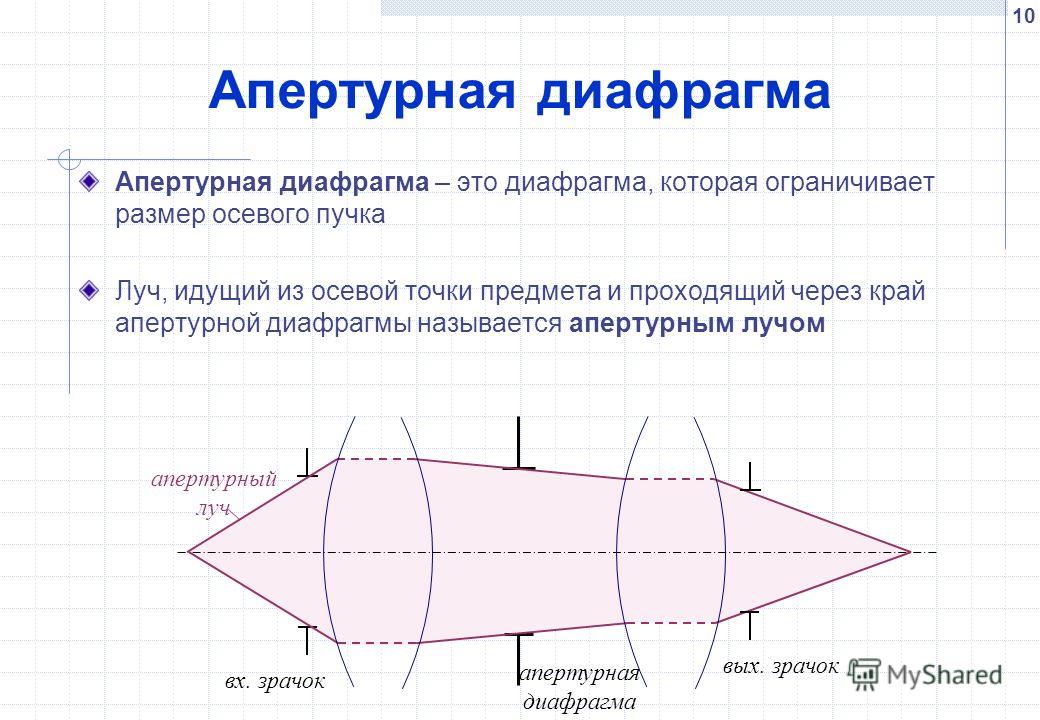 10

Апертурная диафрагма

Апертурная диафрагма – это диафрагма, которая ограничивает размер осевого пучка

Луч, идущий из осевой точки предмета и проходящий через край апертурной диафрагмы называется апертурным лучом

апертурный луч

вх. зрачок

апертурная диафрагма

вых. зрачок

MyShared